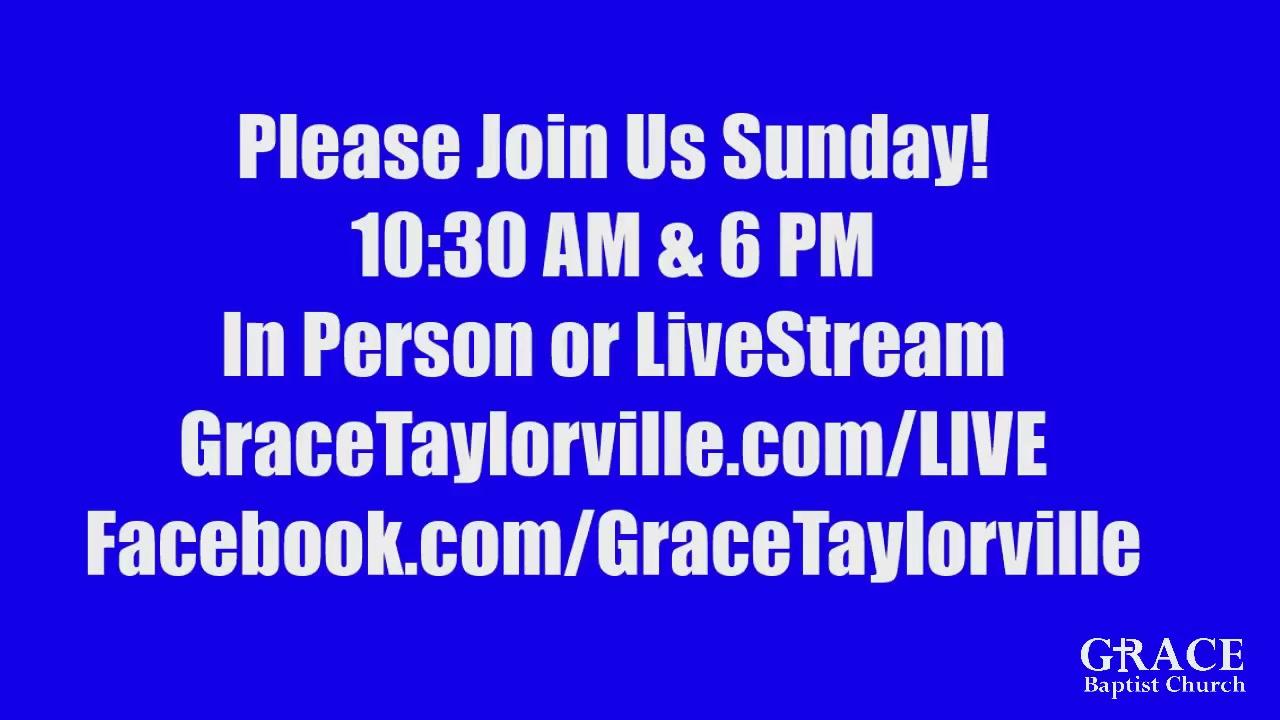 Please Join Us Sunday!
10:30 AM & 6 PM
In Person or LiveStream
GraceTaylorville.com/LIVE
Facebook.com/GraceTaylorville

GRACE
Baptist Church